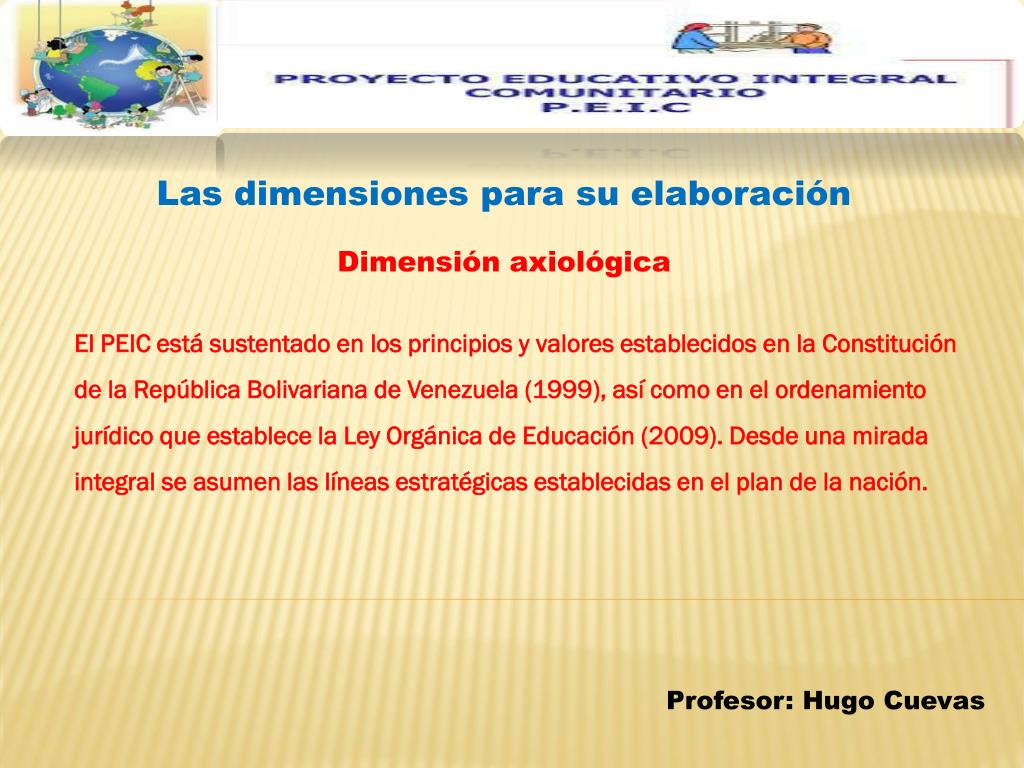 PROYECTO EDUCATIVO INTEGRAL COMUNITARIO P.E.I.C

Las dimensiones para su elaboración

Dimensión axiológica

El PEIC está sustentado en los principios y valores establecidos en la Constitución de la República Bolivariana de Venezuela (1999), así como en el ordenamiento jurídico que establece la Ley Orgánica de Educación (2009). Desde una mirada integral se asumen las líneas estratégicas establecidas en el plan de la nación.

Profesor: Hugo Cuevas